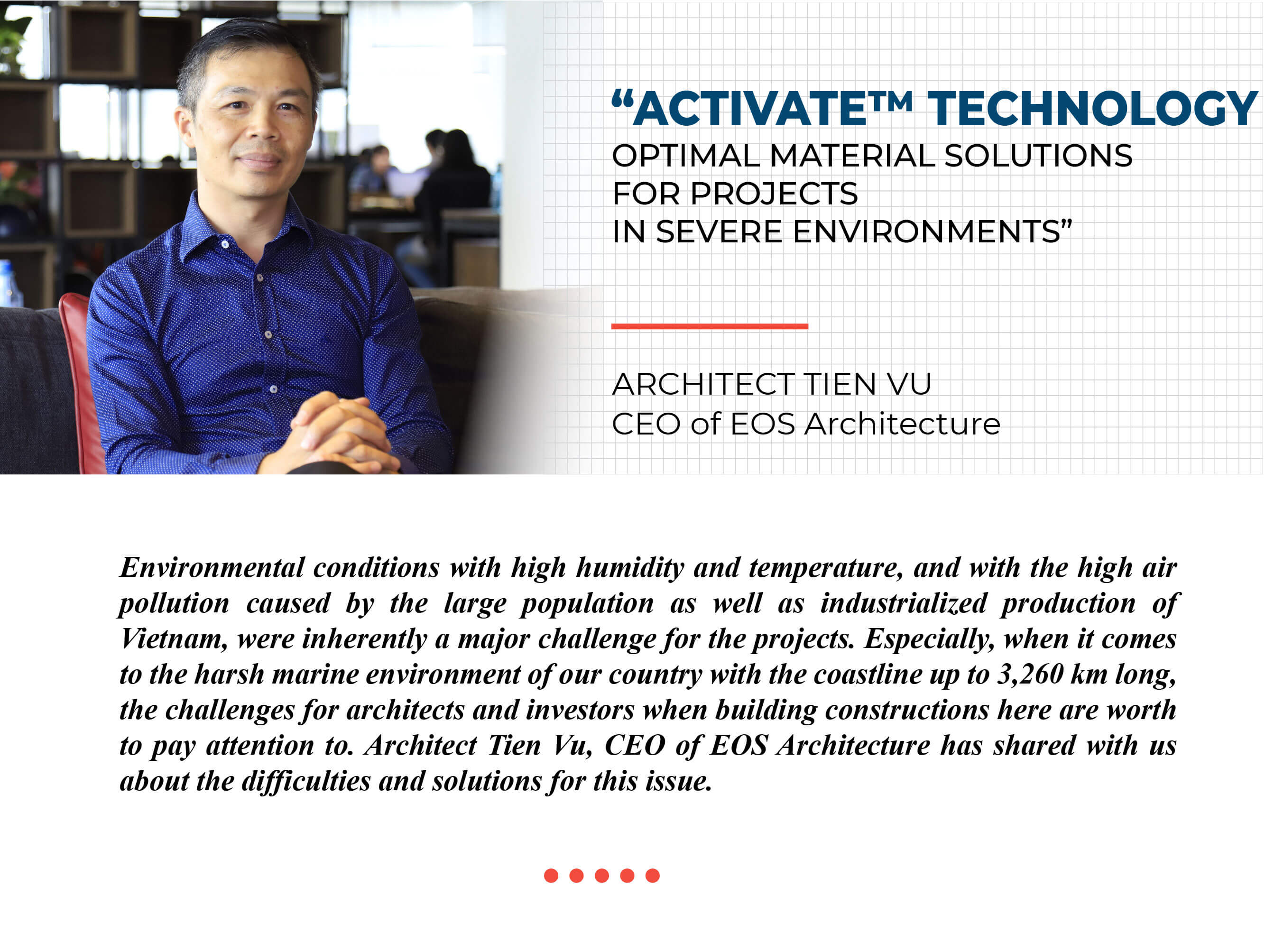 “ACTIVATE™ TECHNOLOGY
OPTIMAL MATERIAL SOLUTIONS
FOR PROJECTS
IN SEVERE ENVIRONMENTS”

ARCHITECT TIEN VU
CEO of EOS Architecture

Environmental conditions with high humidity and temperature, and with the high air pollution caused by the large population as well as industrialized production of Vietnam, were inherently a major challenge for the projects. Especially, when it comes to the harsh marine environment of our country with the coastline up to 3,260 km long, the challenges for architects and investors when building constructions here are worth to pay attention to. Architect Tien Vu, CEO of EOS Architecture has shared with us about the difficulties and solutions for this issue.